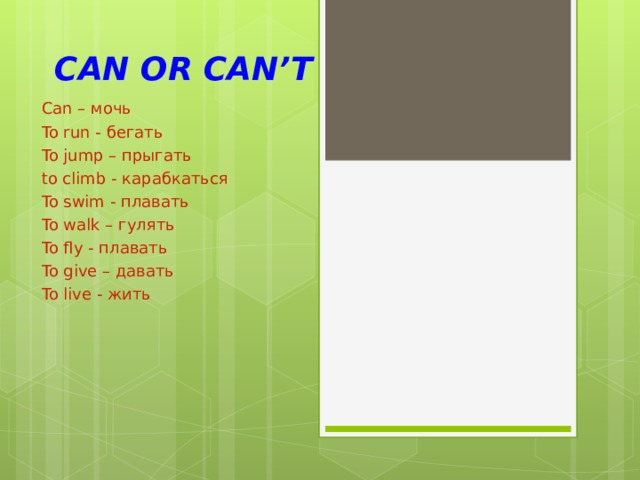 CAN OR CAN’T

Can – мочь
To run - бегать
To jump – прыгать
to climb - карабкаться
To swim - плавать
To walk – гулять
To fly - плавать
To give – давать
To live - жить